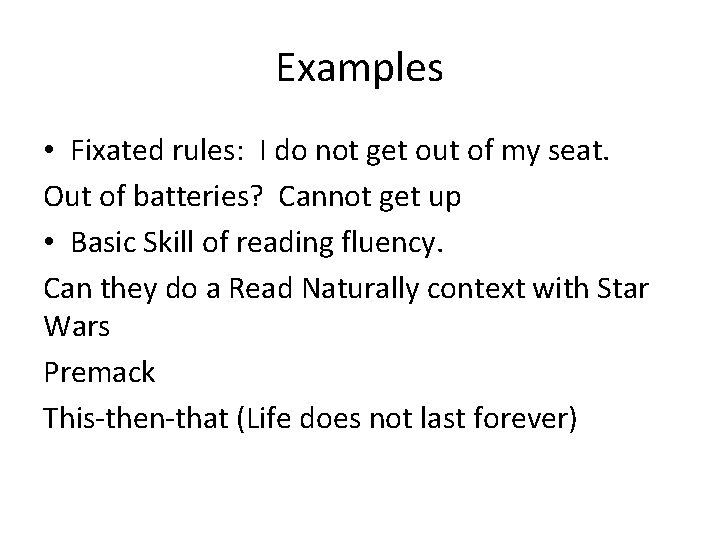 Examples

• Fixated rules: I do not get out of my seat.

Out of batteries? Cannot get up

• Basic Skill of reading fluency.

Can they do a Read Naturally context with Star Wars

Premack

This-then-that (Life does not last forever)